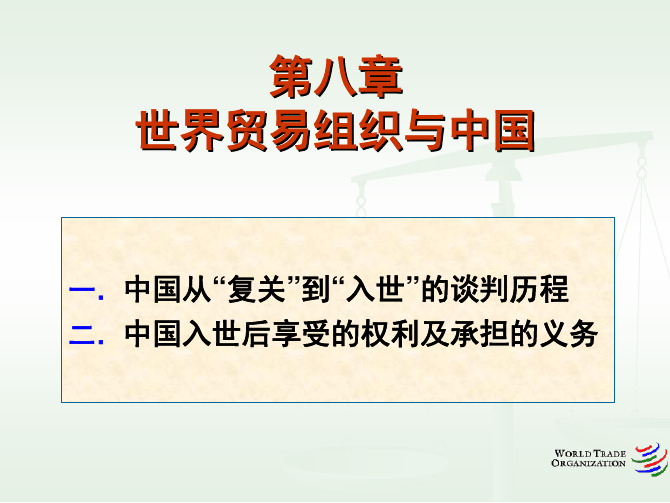 第八章
世界贸易组织与中国

一. 中国从“复关”到“入世”的谈判历程
二. 中国入世后享受的权利及承担的义务

WORLD TRADE ORGANIZATION